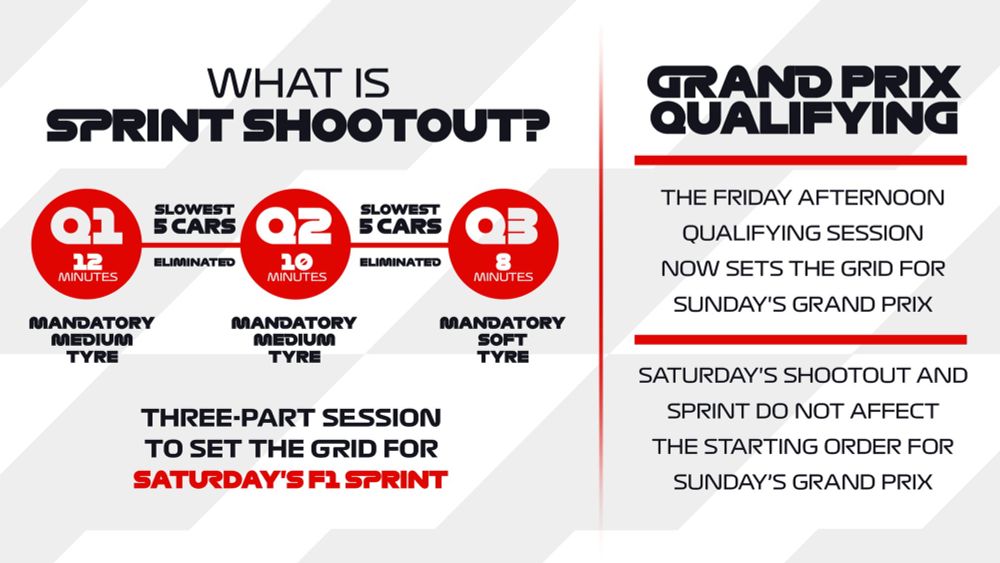 WHAT IS
SPRINT SHOOTOUT?

Q1
12
MINUTES

SLOWEST
5 CARS
ELIMINATED

Q2
10
MINUTES

SLOWEST
5 CARS
ELIMINATED

Q3
8
MINUTES

MANDATORY
MEDIUM
TYRE

MANDATORY
MEDIUM
TYRE

MANDATORY
SOFT
TYRE

THREE-PART SESSION
TO SET THE GRID FOR
SATURDAY'S F1 SPRINT

GRAND PRIX
QUALIFYING

THE FRIDAY AFTERNOON QUALIFYING SESSION NOW SETS THE GRID FOR SUNDAY'S GRAND PRIX

SATURDAY'S SHOOTOUT AND SPRINT DO NOT AFFECT THE STARTING ORDER FOR SUNDAY'S GRAND PRIX